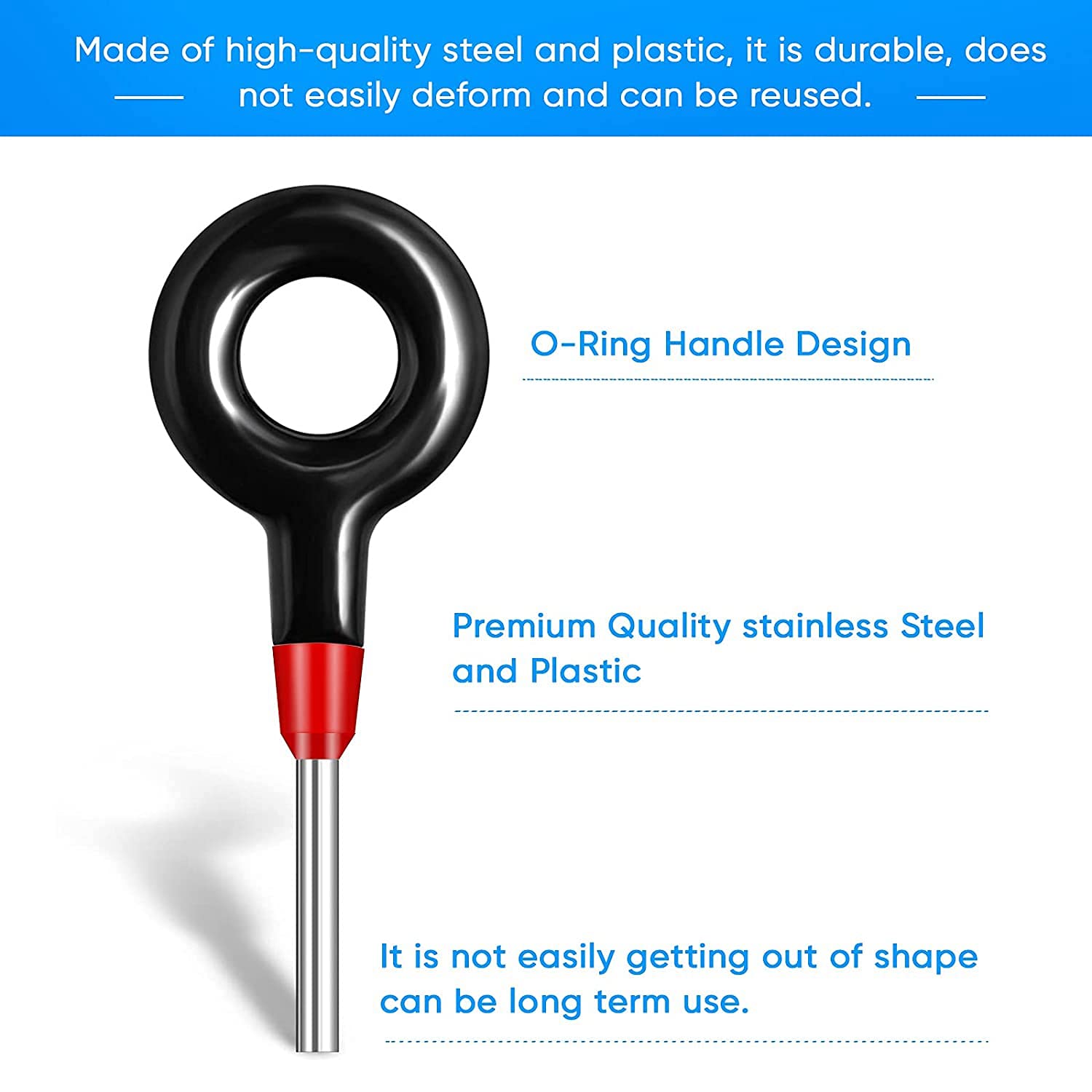 Made of high-quality steel and plastic, it is durable, does not easily deform and can be reused.

O-Ring Handle Design

Premium Quality stainless Steel and Plastic

It is not easily getting out of shape can be long term use.